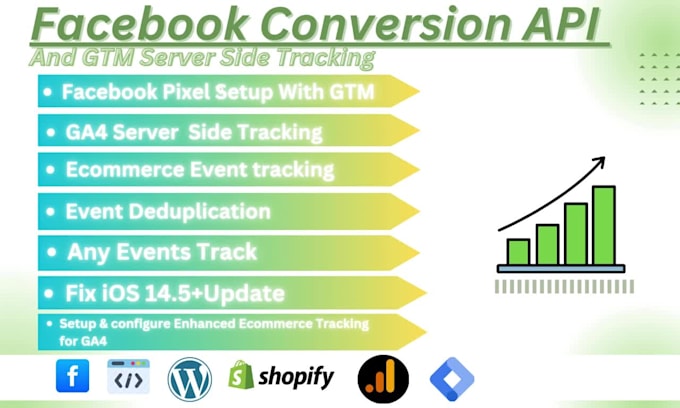 Facebook Conversion API
And GTM Server Side Tracking

• Facebook Pixel Setup With GTM
• GA4 Server Side Tracking
• Ecommerce Event tracking
• Event Deduplication
• Any Events Track
• Fix iOS 14.5+Update
• Setup & configure Enhanced Ecommerce Tracking for GA4

f
</>
shopify